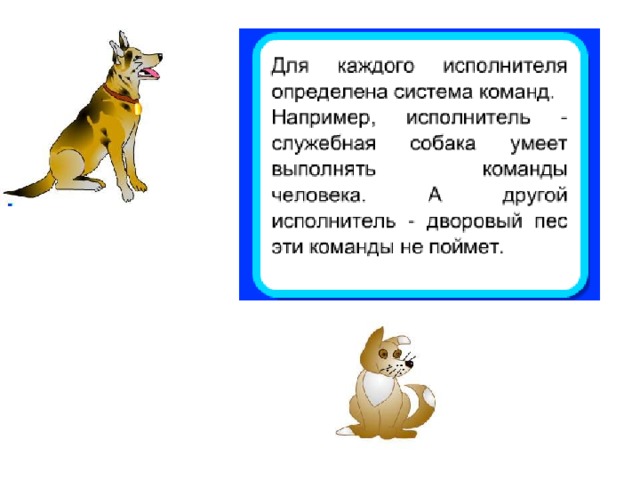 Для каждого исполнителя определена система команд. Например, исполнитель - служебная собака умеет выполнять команды человека. А другой исполнитель - дворовый пес эти команды не поймет.